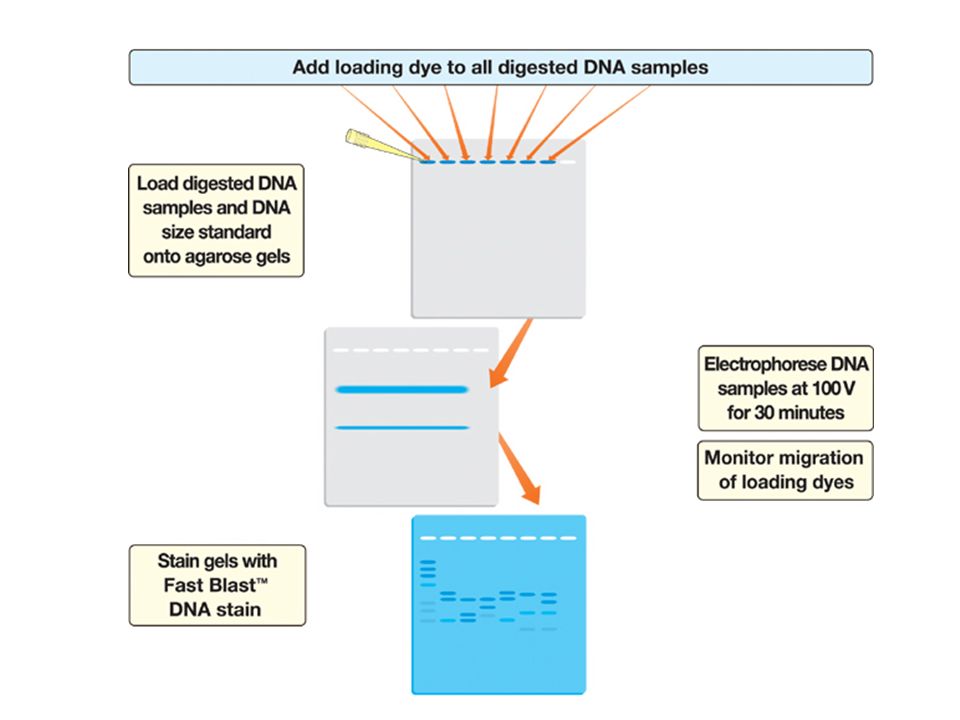 Add loading dye to all digested DNA samples

Load digested DNA samples and DNA size standard onto agarose gels

Electrophorese DNA samples at 100 V for 30 minutes

Monitor migration of loading dyes

Stain gels with Fast Blast™ DNA stain